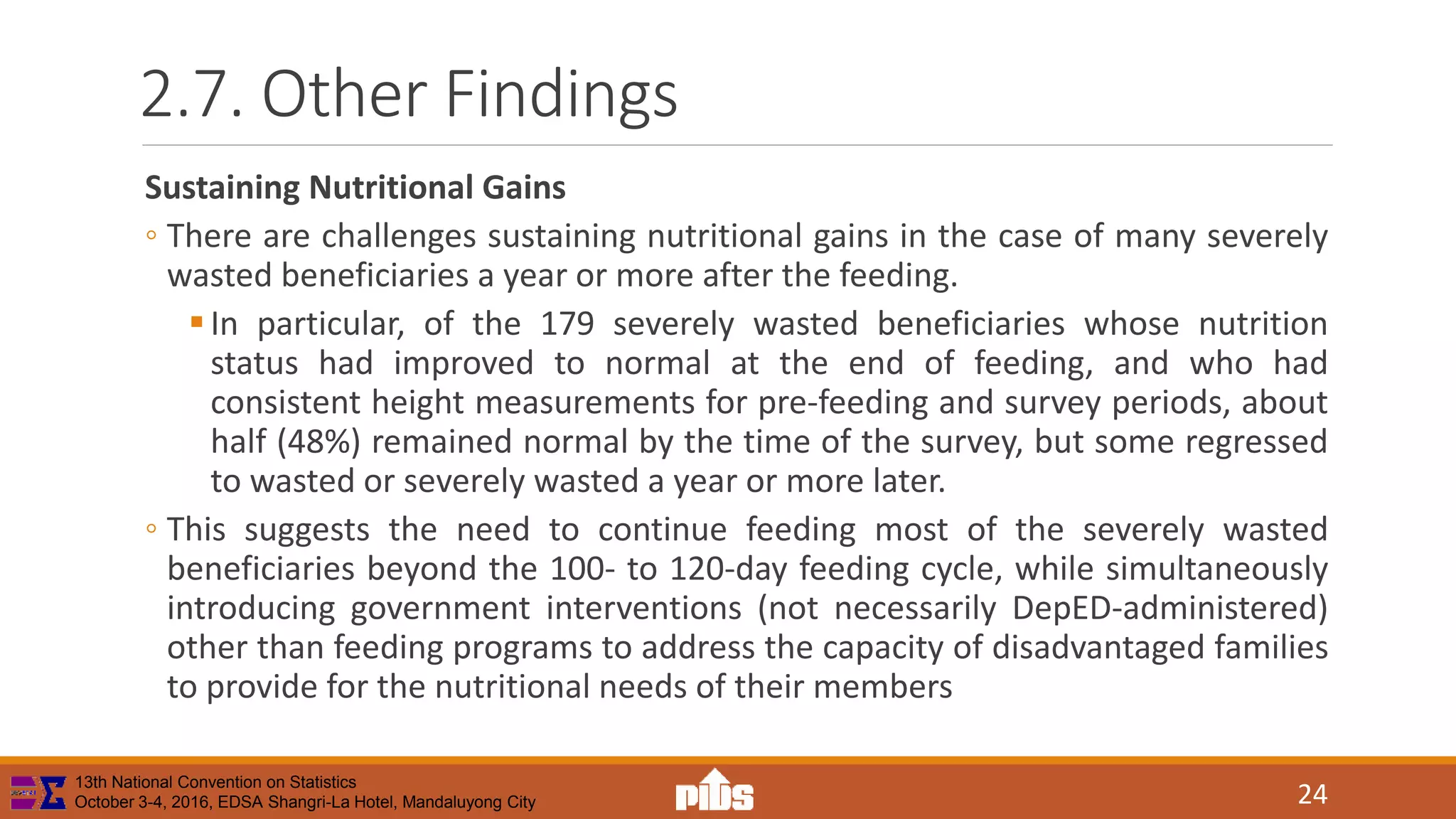 2.7. Other Findings

Sustaining Nutritional Gains

◦ There are challenges sustaining nutritional gains in the case of many severely wasted beneficiaries a year or more after the feeding.

▪ In particular, of the 179 severely wasted beneficiaries whose nutrition status had improved to normal at the end of feeding, and who had consistent height measurements for pre-feeding and survey periods, about half (48%) remained normal by the time of the survey, but some regressed to wasted or severely wasted a year or more later.

◦ This suggests the need to continue feeding most of the severely wasted beneficiaries beyond the 100- to 120-day feeding cycle, while simultaneously introducing government interventions (not necessarily DepED-administered) other than feeding programs to address the capacity of disadvantaged families to provide for the nutritional needs of their members

13th National Convention on Statistics
October 3-4, 2016, EDSA Shangri-La Hotel, Mandaluyong City

pids

24